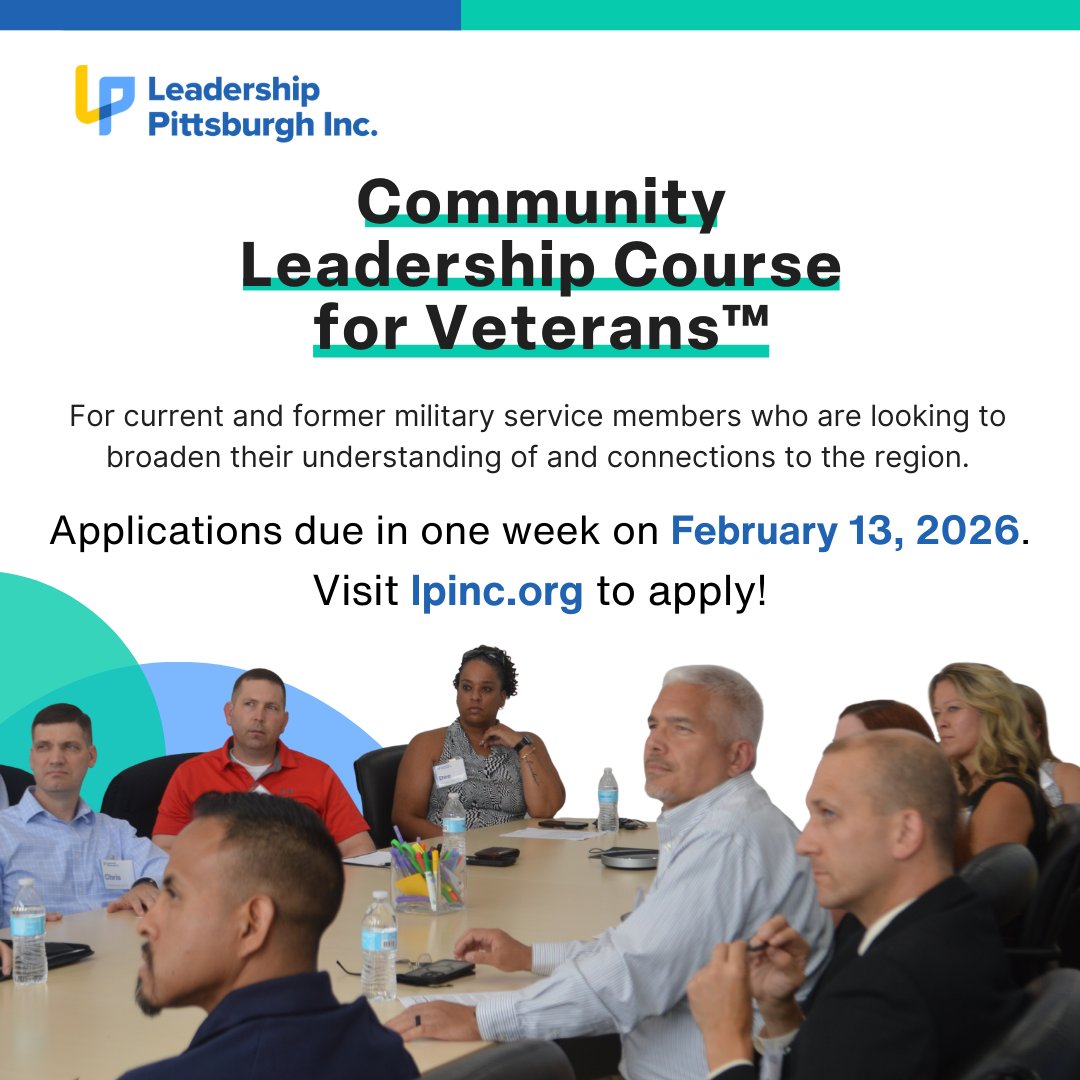 Leadership Pittsburgh Inc.

Community Leadership Course for Veterans™

For current and former military service members who are looking to broaden their understanding of and connections to the region.

Applications due in one week on February 13, 2026. Visit lpinc.org to apply!

Chris